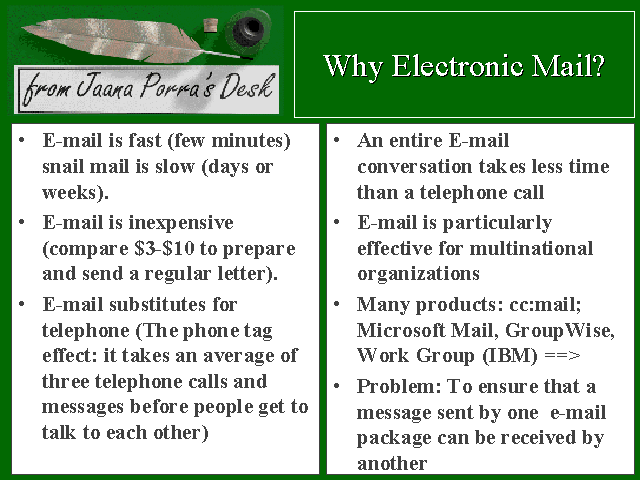 from Jaana Porra's Desk

Why Electronic Mail?

• E-mail is fast (few minutes) snail mail is slow (days or weeks).
• E-mail is inexpensive (compare \$3-\$10 to prepare and send a regular letter).
• E-mail substitutes for telephone (The phone tag effect: it takes an average of three telephone calls and messages before people get to talk to each other)

• An entire E-mail conversation takes less time than a telephone call
• E-mail is particularly effective for multinational organizations
• Many products: cc:mail; Microsoft Mail, GroupWise, Work Group (IBM) ==>
• Problem: To ensure that a message sent by one e-mail package can be received by another